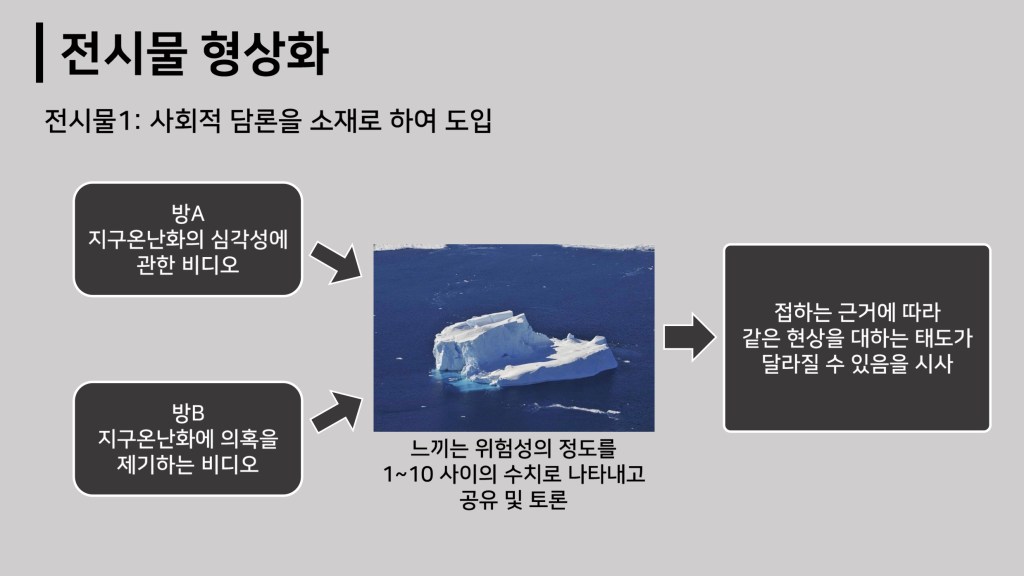 전시물 형상화

전시물1: 사회적 담론을 소재로 하여 도입

방A
지구온난화의 심각성에 관한 비디오

방B
지구온난화에 의혹을 제기하는 비디오

느끼는 위험성의 정도를 1~10 사이의 수치로 나타내고 공유 및 토론

접하는 근거에 따라 같은 현상을 대하는 태도가 달라질 수 있음을 시사